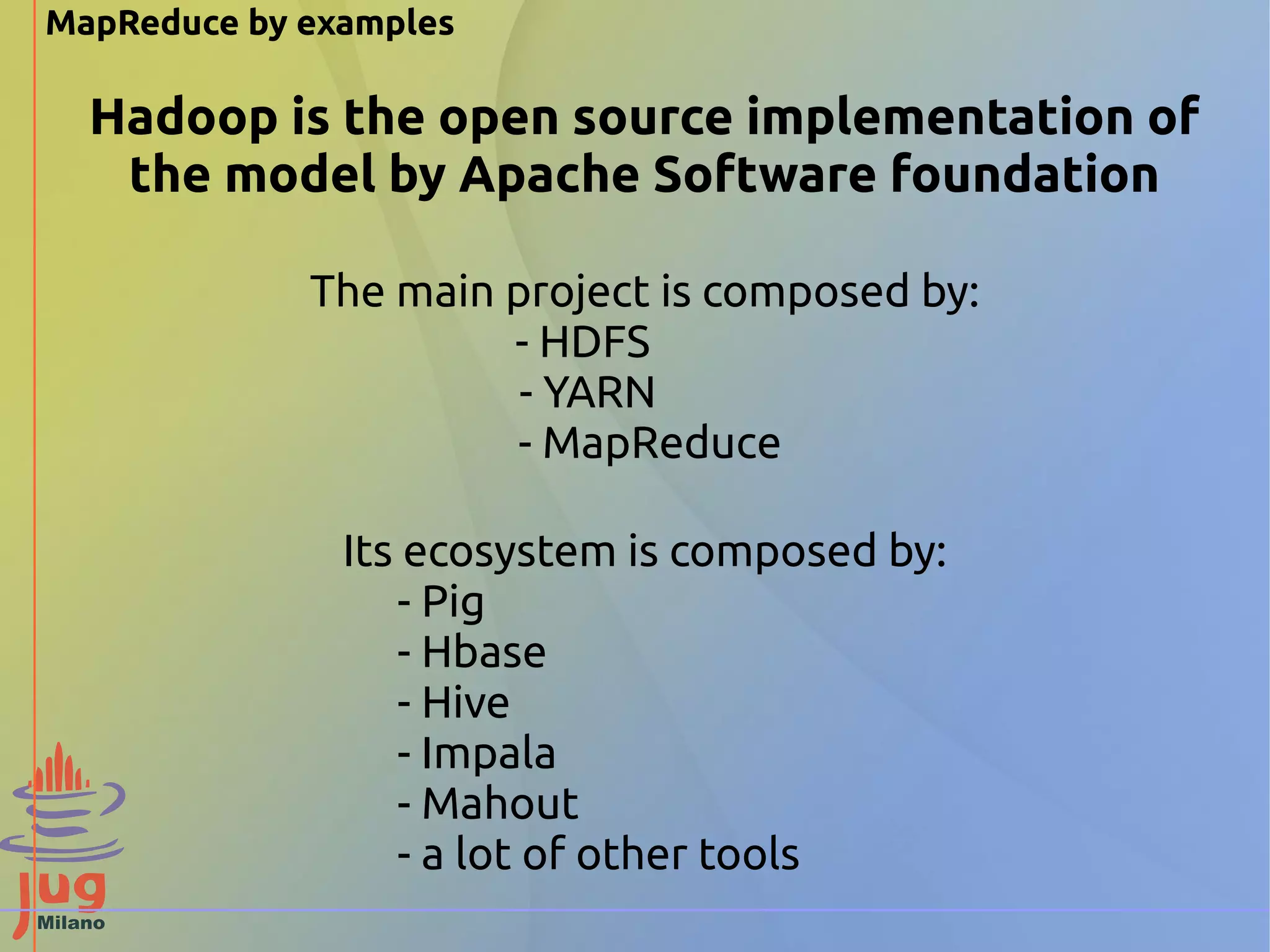 MapReduce by examples

Hadoop is the open source implementation of the model by Apache Software foundation

The main project is composed by:
- HDFS
- YARN
- MapReduce

Its ecosystem is composed by:
- Pig
- Hbase
- Hive
- Impala
- Mahout
- a lot of other tools

jug
Milano